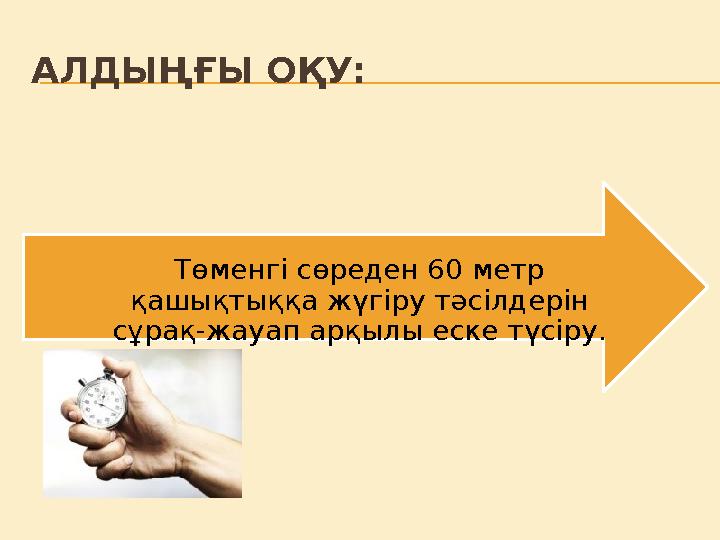 АЛДЫҢҒЫ ОҚУ:

Төменгі сөреден 60 метр қашықтыққа жүгіру тәсілдерін сұрақ-жауап арқылы еске түсіру.